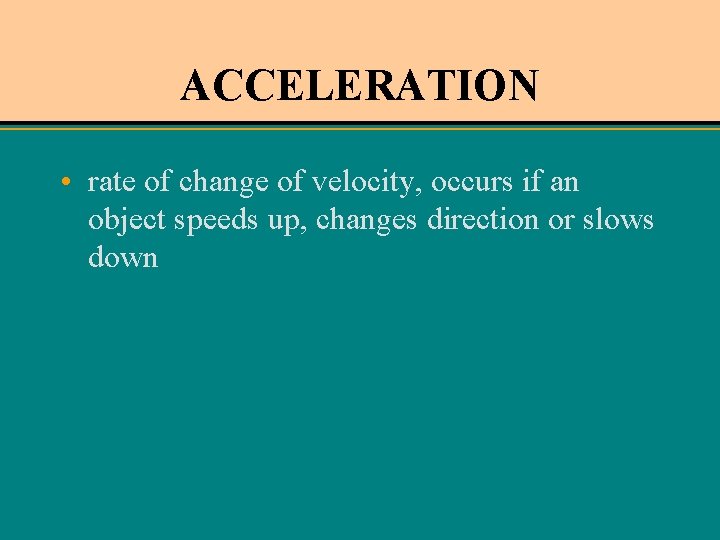 ACCELERATION

• rate of change of velocity, occurs if an object speeds up, changes direction or slows down